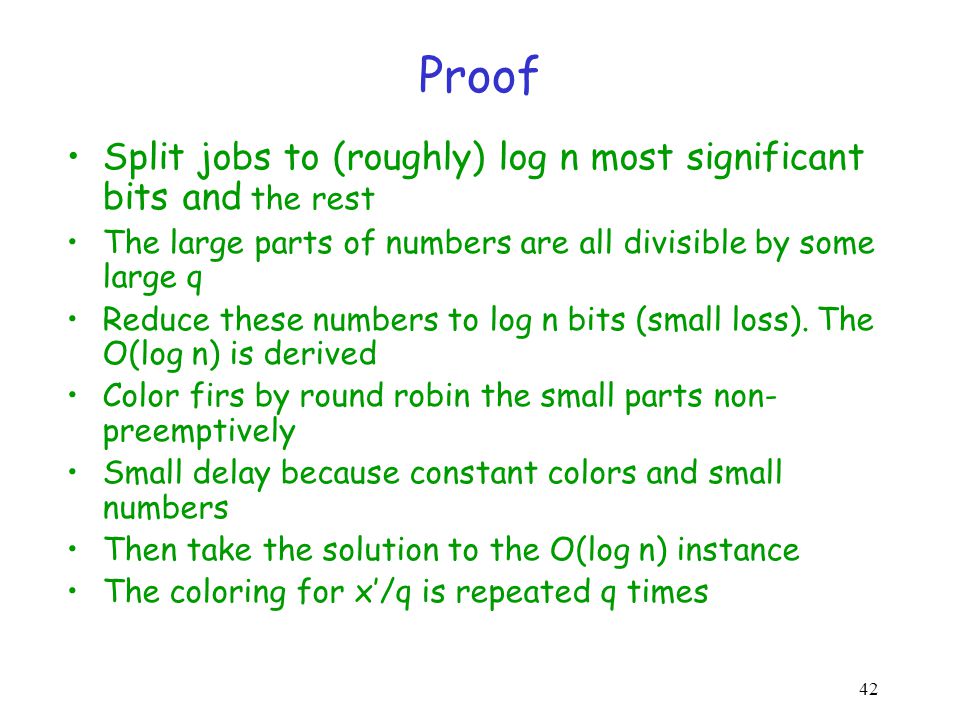 Proof

• Split jobs to (roughly) log n most significant bits and the rest
• The large parts of numbers are all divisible by some large q
• Reduce these numbers to log n bits (small loss). The O(log n) is derived
• Color firs by round robin the small parts non-preemptively
• Small delay because constant colors and small numbers
• Then take the solution to the O(log n) instance
• The coloring for x'/q is repeated q times

42